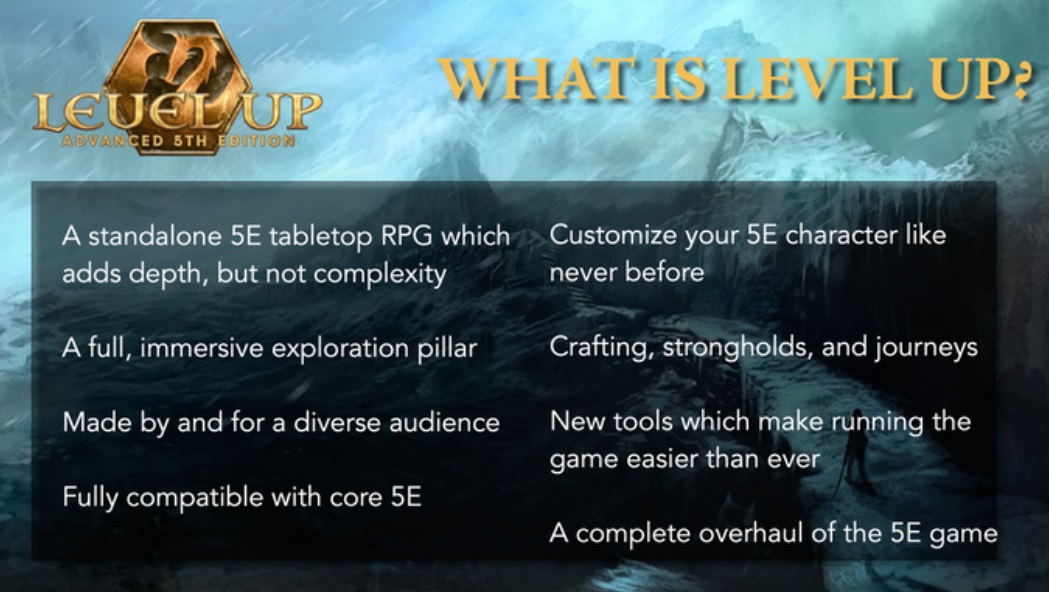 LEVEL UP
ADVANCED 5TH EDITION

WHAT IS LEVEL UP?

A standalone 5E tabletop RPG which adds depth, but not complexity

A full, immersive exploration pillar

Made by and for a diverse audience

Fully compatible with core 5E

Customize your 5E character like never before

Crafting, strongholds, and journeys

New tools which make running the game easier than ever

A complete overhaul of the 5E game